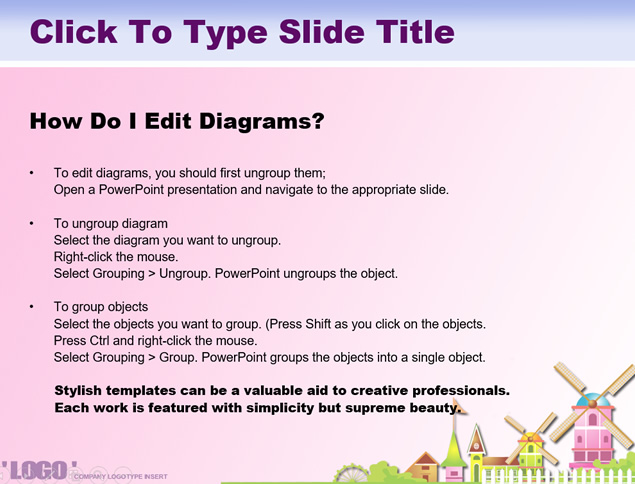 Click To Type Slide Title

How Do I Edit Diagrams?

• To edit diagrams, you should first ungroup them;
Open a PowerPoint presentation and navigate to the appropriate slide.

• To ungroup diagram
Select the diagram you want to ungroup.
Right-click the mouse.
Select Grouping > Ungroup. PowerPoint ungroups the object.

• To group objects
Select the objects you want to group. (Press Shift as you click on the objects.
Press Ctrl and right-click the mouse.
Select Grouping > Group. PowerPoint groups the objects into a single object.

Stylish templates can be a valuable aid to creative professionals.
Each work is featured with simplicity but supreme beauty.

'LOGO' COMPANY LOGOTYPE INSERT